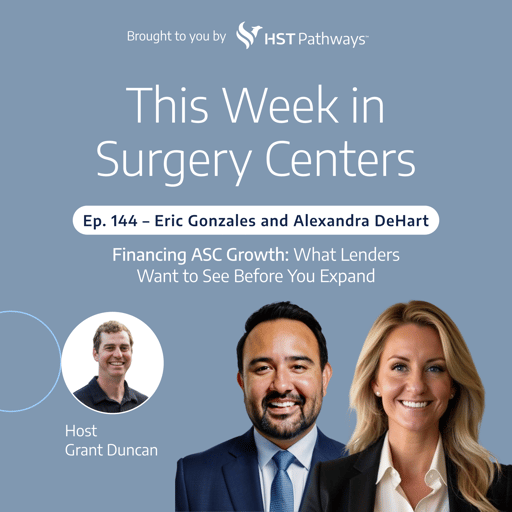 Brought to you by HST Pathways™

This Week in Surgery Centers

Ep. 144 – Eric Gonzales and Alexandra DeHart

Financing ASC Growth: What Lenders Want to See Before You Expand

Host
Grant Duncan